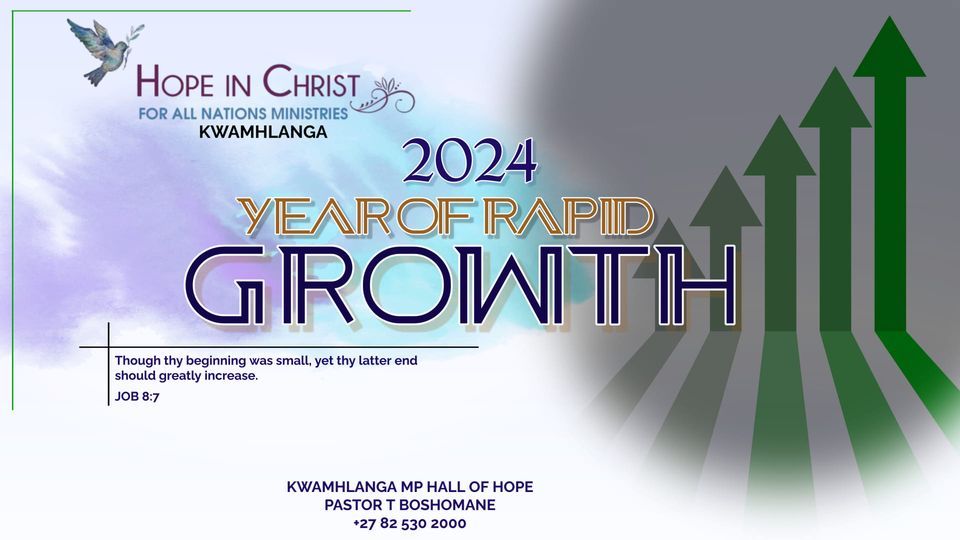 HOPE IN CHRIST
FOR ALL NATIONS MINISTRIES
KWAMHLANGA

2024
YEAR OF RAPID
GROWTH

Though thy beginning was small, yet thy latter end should greatly increase.
JOB 8:7

KWAMHLANGA MP HALL OF HOPE
PASTOR T BOSHOMANE
+27 82 530 2000